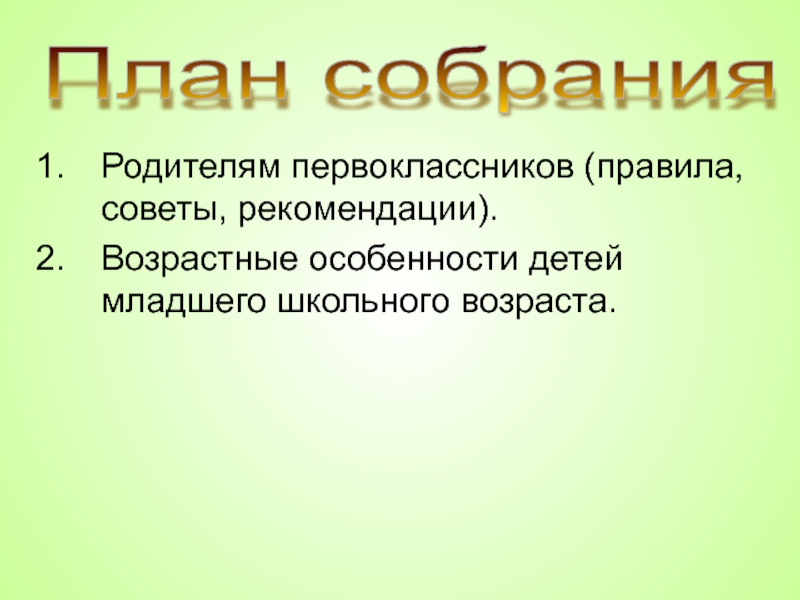 План собрания

1. Родителям первоклассников (правила, советы, рекомендации).
2. Возрастные особенности детей младшего школьного возраста.